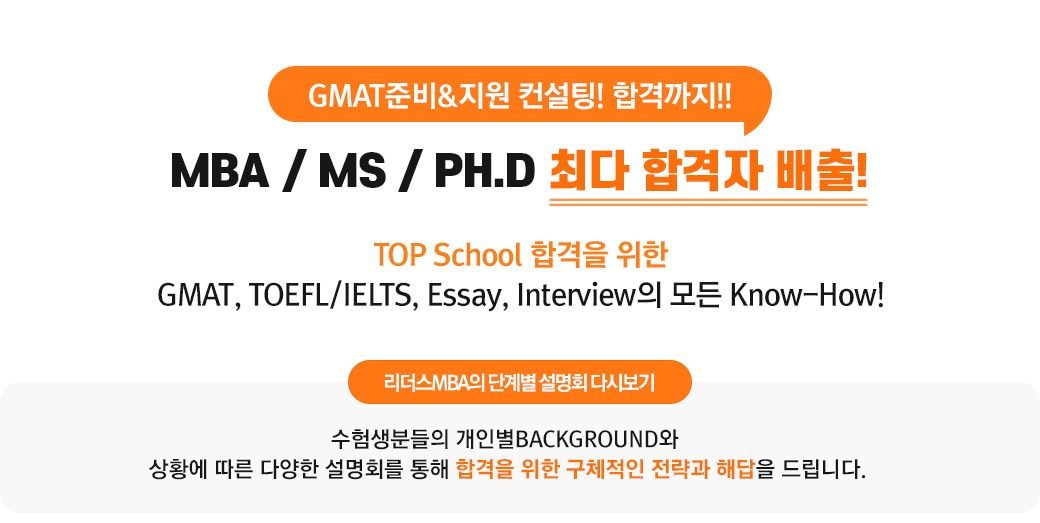 GMAT준비&지원 컨설팅! 합격까지!!

MBA / MS / PH.D 최다 합격자 배출!

TOP School 합격을 위한
GMAT, TOEFL/IELTS, Essay, Interview의 모든 Know-How!

리더스MBA의 단계별 설명회 다시보기

수험생분들의 개인별BACKGROUND와
상황에 따른 다양한 설명회를 통해 합격을 위한 구체적인 전략과 해답을 드립니다.